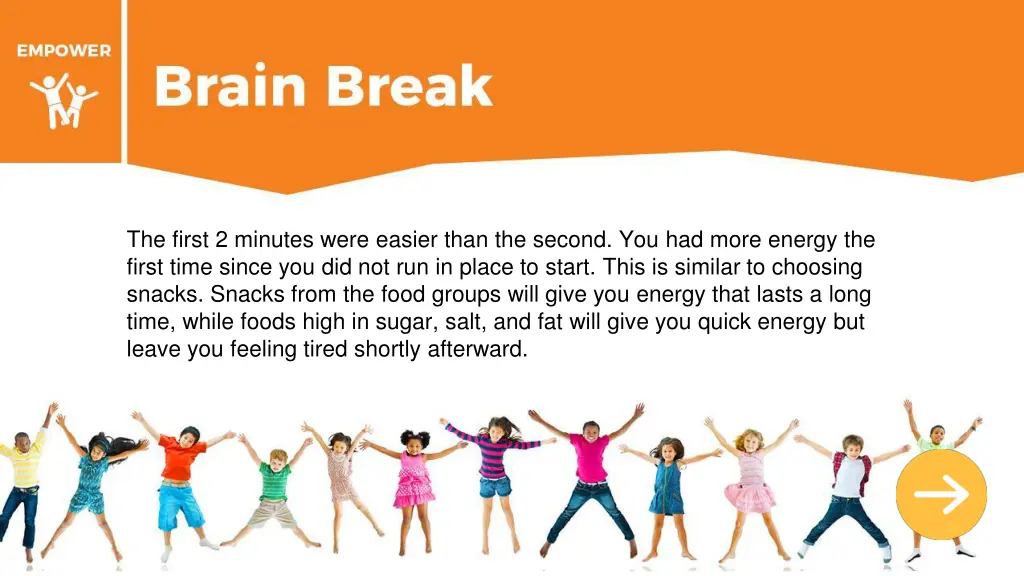 EMPOWER

Brain Break

The first 2 minutes were easier than the second. You had more energy the first time since you did not run in place to start. This is similar to choosing snacks. Snacks from the food groups will give you energy that lasts a long time, while foods high in sugar, salt, and fat will give you quick energy but leave you feeling tired shortly afterward.